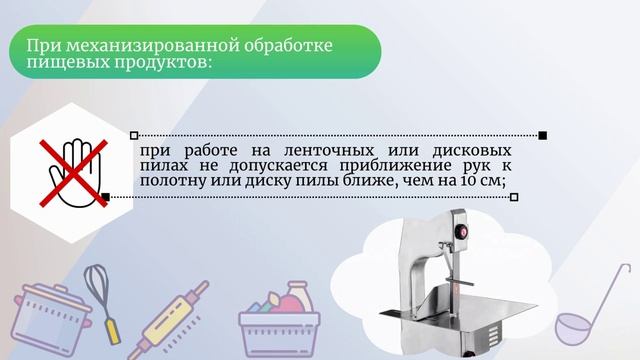 При механизированной обработке пищевых продуктов:

при работе на ленточных или дисковых пилах не допускается приближение рук к полотну или диску пилы ближе, чем на 10 см;